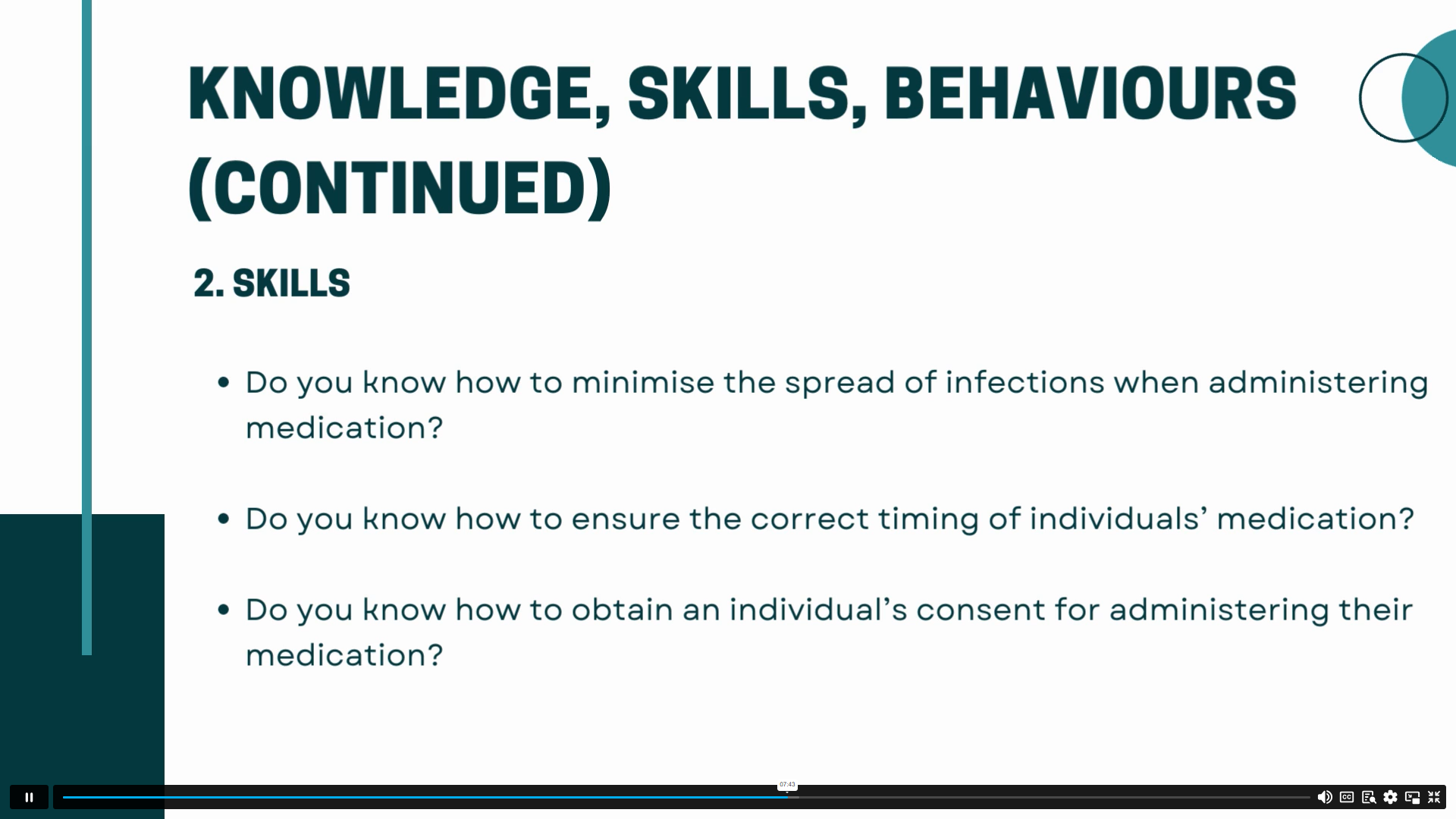 KNOWLEDGE, SKILLS, BEHAVIOURS (CONTINUED)

2. SKILLS

• Do you know how to minimise the spread of infections when administering medication?

• Do you know how to ensure the correct timing of individuals' medication?

• Do you know how to obtain an individual's consent for administering their medication?

07:43

CC